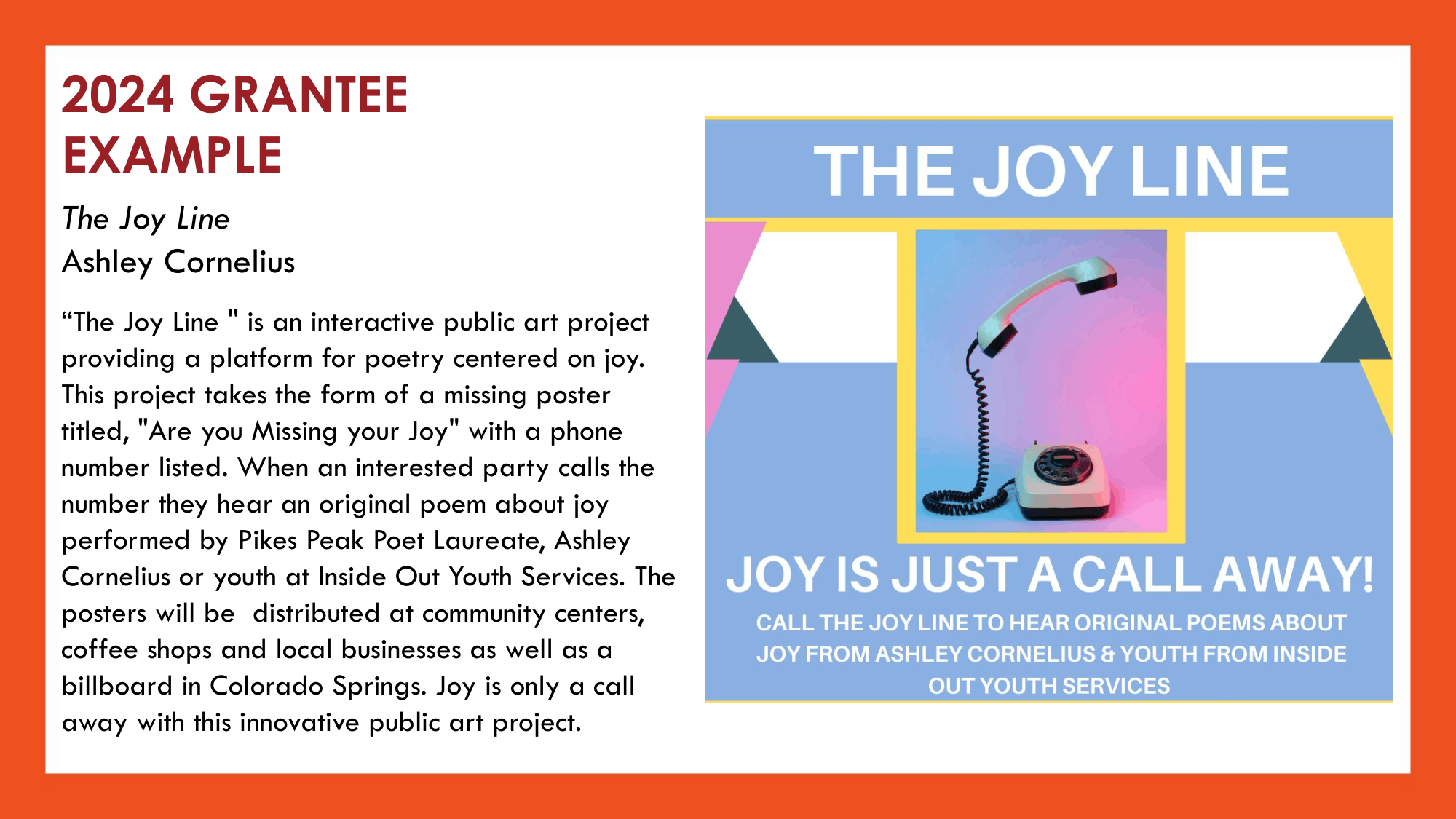 2024 GRANTEE EXAMPLE

The Joy Line
Ashley Cornelius

“The Joy Line " is an interactive public art project providing a platform for poetry centered on joy. This project takes the form of a missing poster titled, "Are you Missing your Joy" with a phone number listed. When an interested party calls the number they hear an original poem about joy performed by Pikes Peak Poet Laureate, Ashley Cornelius or youth at Inside Out Youth Services. The posters will be  distributed at community centers, coffee shops and local businesses as well as a billboard in Colorado Springs. Joy is only a call away with this innovative public art project.

THE JOY LINE

JOY IS JUST A CALL AWAY!

CALL THE JOY LINE TO HEAR ORIGINAL POEMS ABOUT JOY FROM ASHLEY CORNELIUS & YOUTH FROM INSIDE OUT YOUTH SERVICES